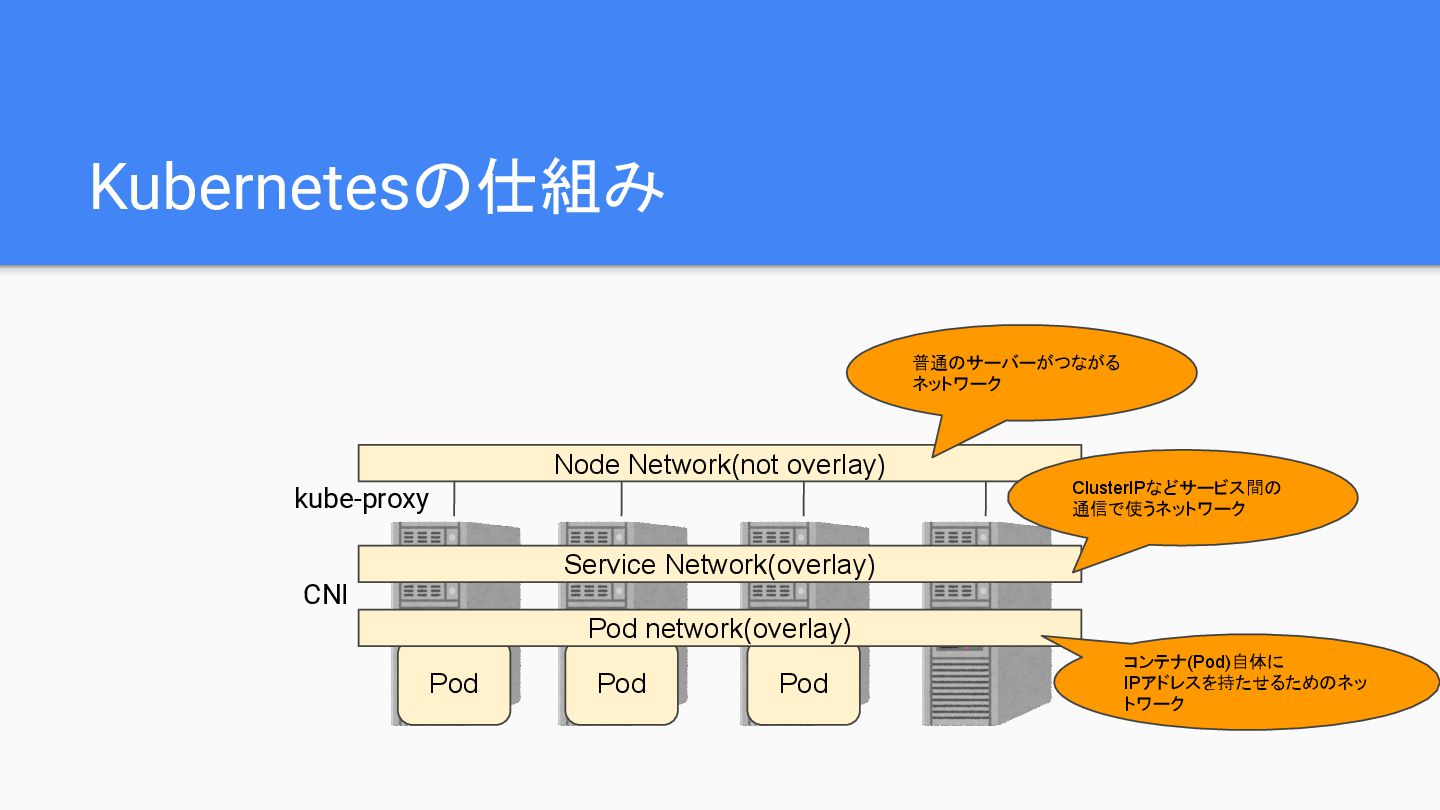 Kubernetesの仕組み

普通のサーバーがつながるネットワーク

Node Network(not overlay)

kube-proxy

ClusterIPなどサービス間の通信で使うネットワーク

Service Network(overlay)

CNI

Pod network(overlay)

Pod

Pod

Pod

コンテナ(Pod)自体にIPアドレスを持たせるためのネットワーク